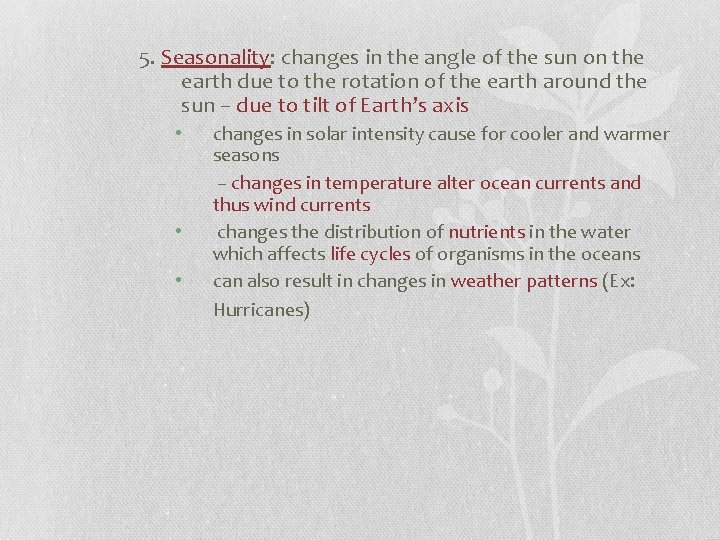 5. Seasonality: changes in the angle of the sun on the earth due to the rotation of the earth around the sun – due to tilt of Earth's axis

• changes in solar intensity cause for cooler and warmer seasons

– changes in temperature alter ocean currents and thus wind currents

• changes the distribution of nutrients in the water which affects life cycles of organisms in the oceans

• can also result in changes in weather patterns (Ex: Hurricanes)